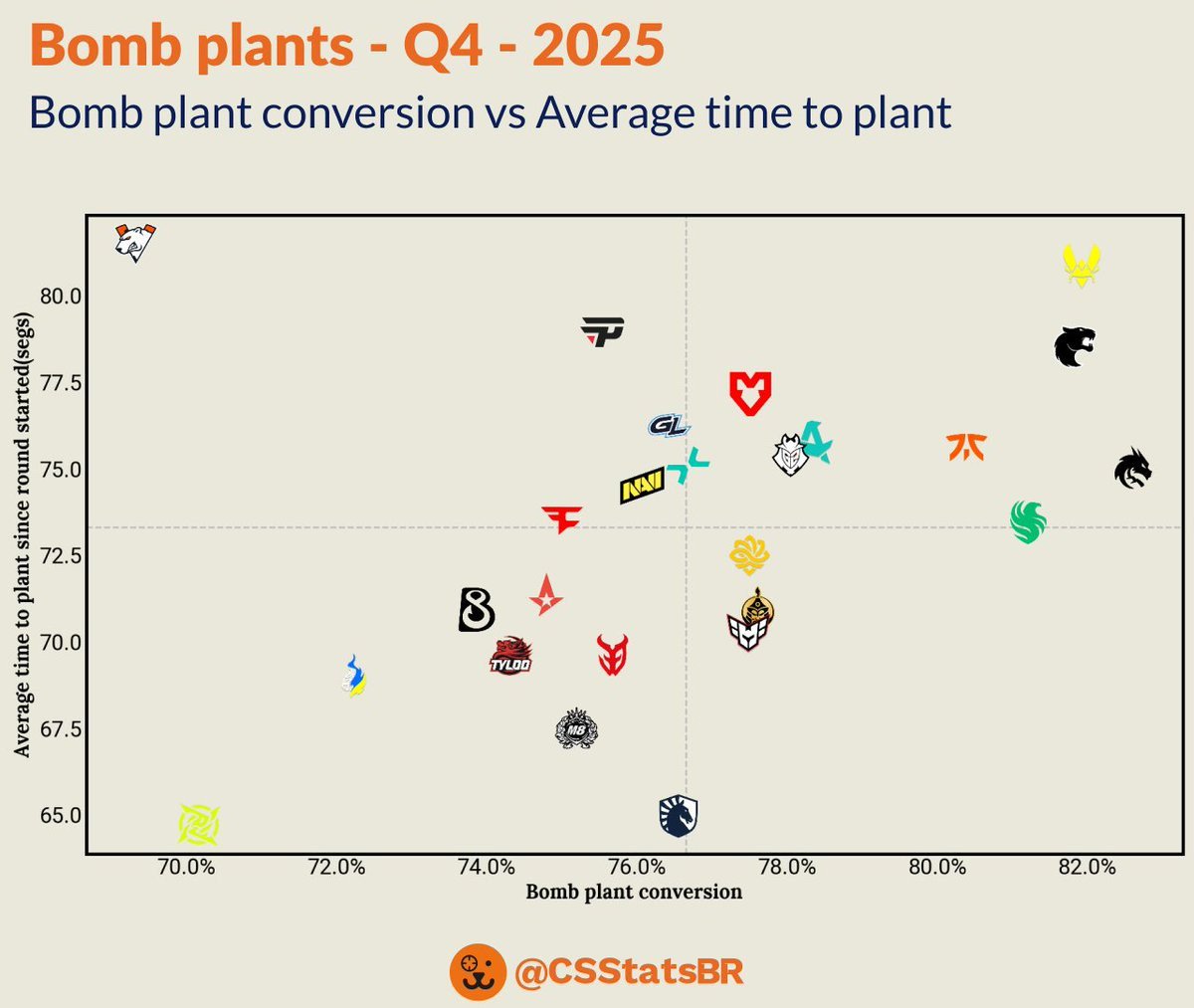 Bomb plants - Q4 - 2025

Bomb plant conversion vs Average time to plant

Average time to plant since round started(segs)

80.0
77.5
75.0
72.5
70.0
67.5
65.0

GL
NAVI
TYLOO
M8

70.0%
72.0%
74.0%
76.0%
78.0%
80.0%
82.0%

Bomb plant conversion

@CSStatsBR